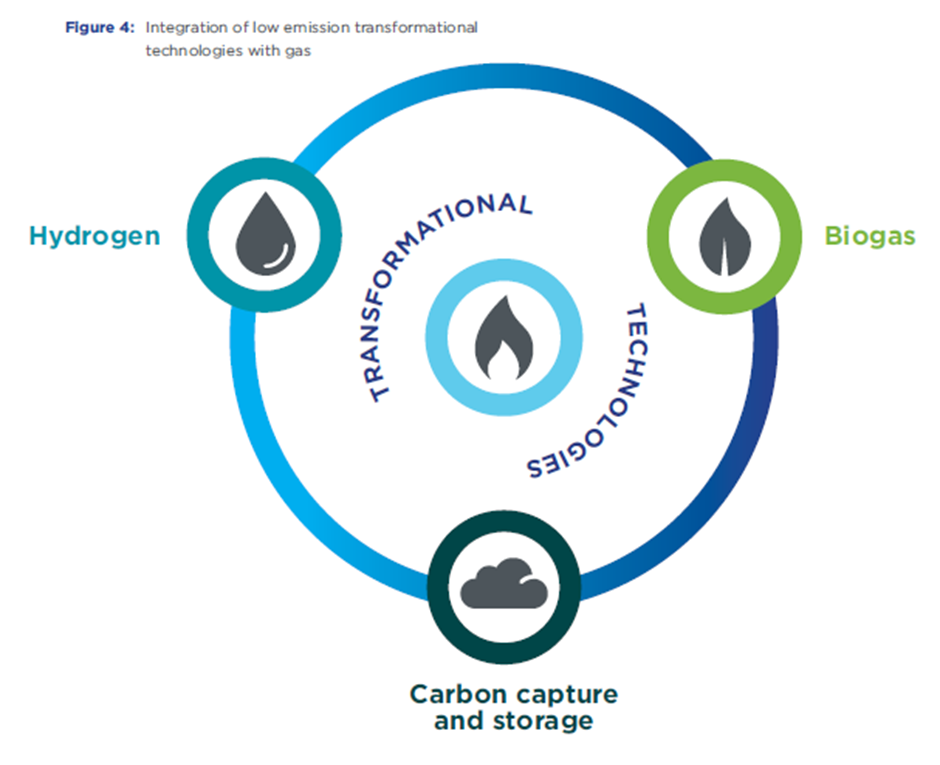 Figure 4: Integration of low emission transformational technologies with gas

Hydrogen

TRANSFORMATIONAL

TECHNOLOGIES

Biogas

Carbon capture and storage